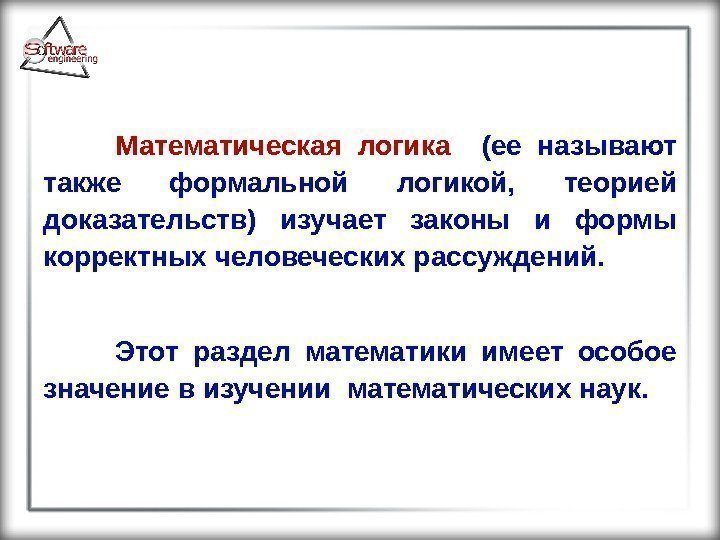 Software engineering

Математическая логика (ее называют также формальной логикой, теорией доказательств) изучает законы и формы корректных человеческих рассуждений.

Этот раздел математики имеет особое значение в изучении математических наук.